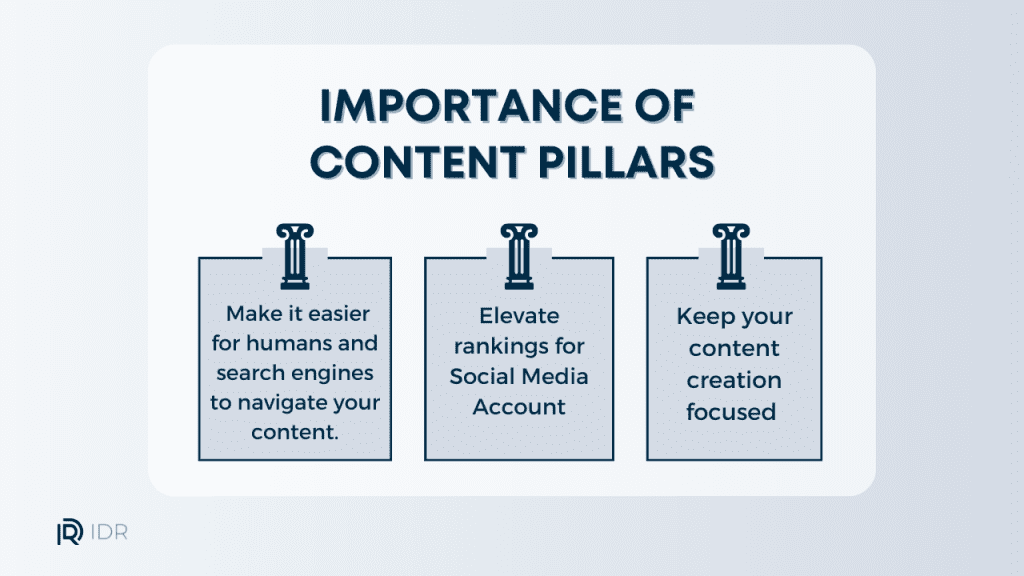 IMPORTANCE OF CONTENT PILLARS

Make it easier for humans and search engines to navigate your content.

Elevate rankings for Social Media Account

Keep your content creation focused

IDR